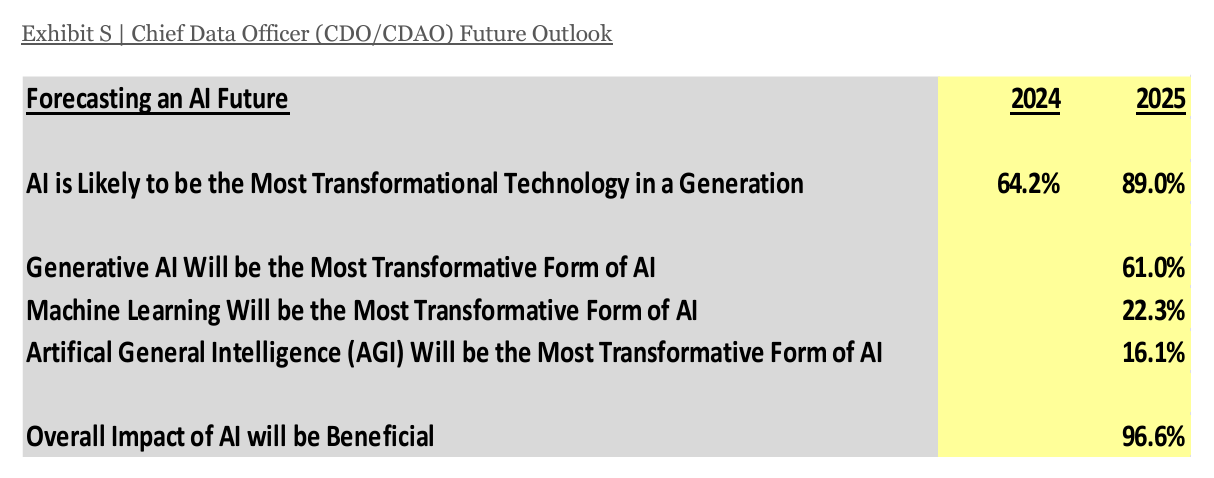 Exhibit S | Chief Data Officer (CDO/CDAO) Future Outlook

| Forecasting an AI Future | 2024 | 2025 |
|---|---|---|
| AI is Likely to be the Most Transformational Technology in a Generation | 64.2% | 89.0% |
| Generative AI Will be the Most Transformative Form of AI | | 61.0% |
| Machine Learning Will be the Most Transformative Form of AI | | 22.3% |
| Artifical General Intelligence (AGI) Will be the Most Transformative Form of AI | | 16.1% |
| Overall Impact of AI will be Beneficial | | 96.6% |